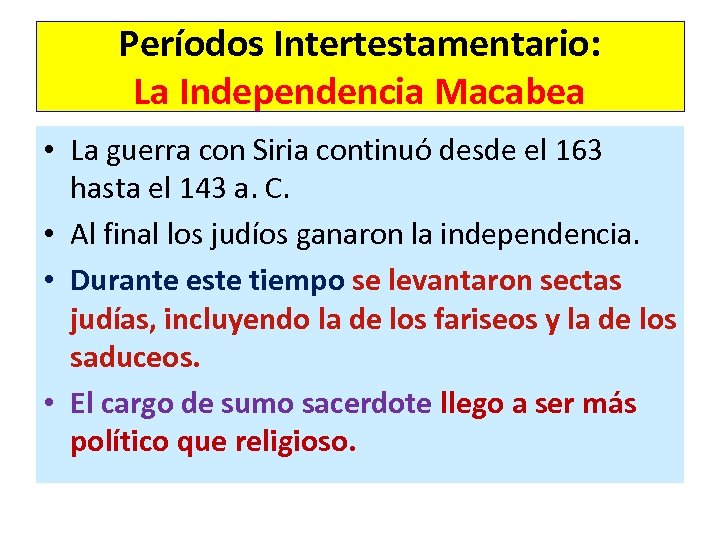 Períodos Intertestamentario:
La Independencia Macabea

• La guerra con Siria continuó desde el 163 hasta el 143 a. C.
• Al final los judíos ganaron la independencia.
• Durante este tiempo se levantaron sectas judías, incluyendo la de los fariseos y la de los saduceos.
• El cargo de sumo sacerdote llego a ser más político que religioso.